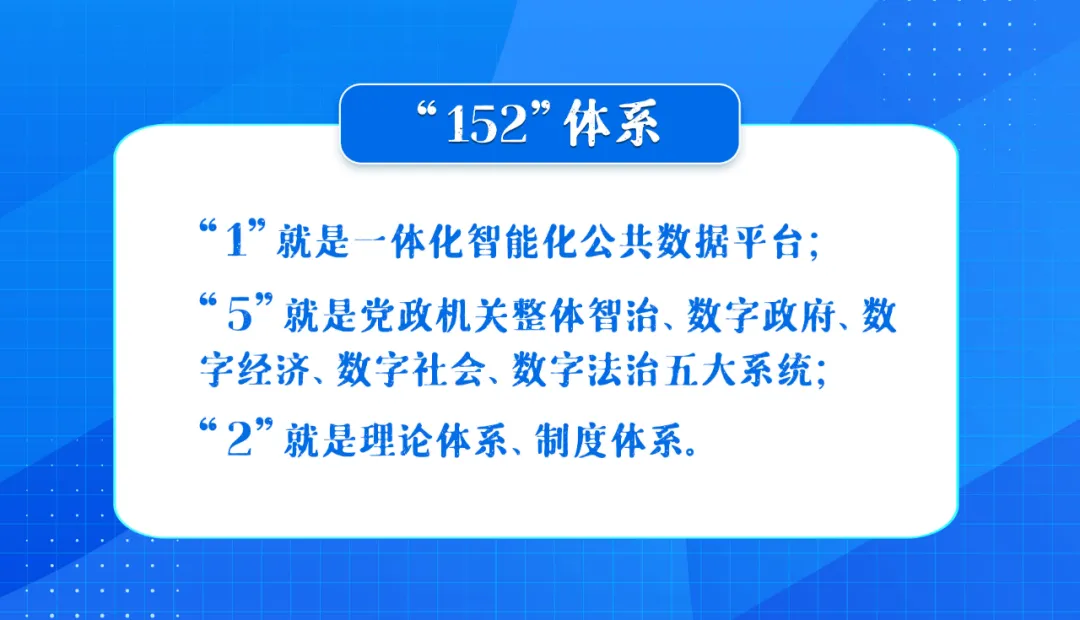 “152”体系

“1”就是一体化智能化公共数据平台；

“5”就是党政机关整体智治、数字政府、数字经济、数字社会、数字法治五大系统；

“2”就是理论体系、制度体系。